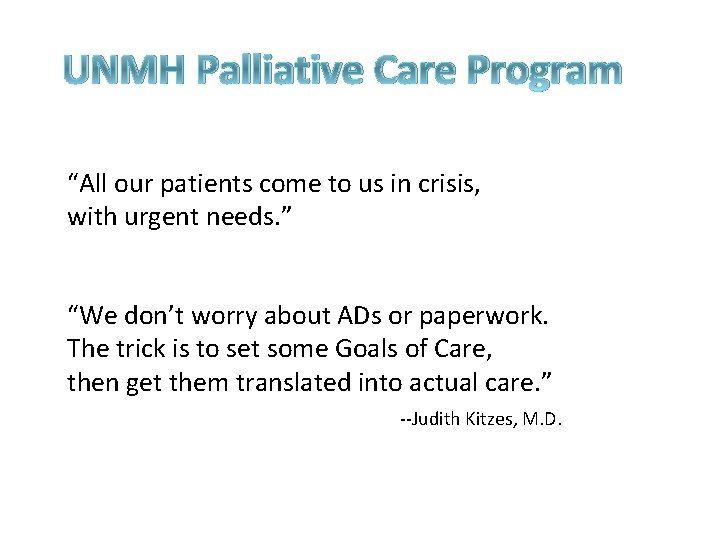 UNMH Palliative Care Program

“All our patients come to us in crisis, with urgent needs.”

“We don’t worry about ADs or paperwork. The trick is to set some Goals of Care, then get them translated into actual care.”

--Judith Kitzes, M.D.